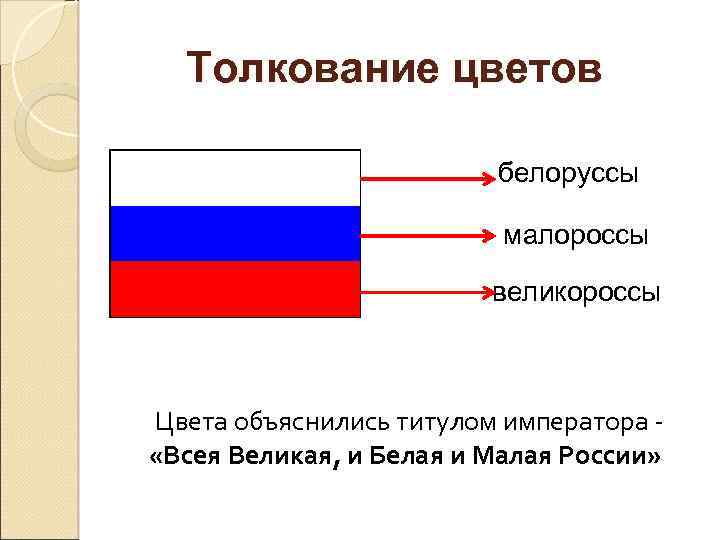 Толкование цветов

белоруссы

малороссы

великороссы

Цвета объяснились титулом императора - «Всея Великая, и Белая и Малая России»